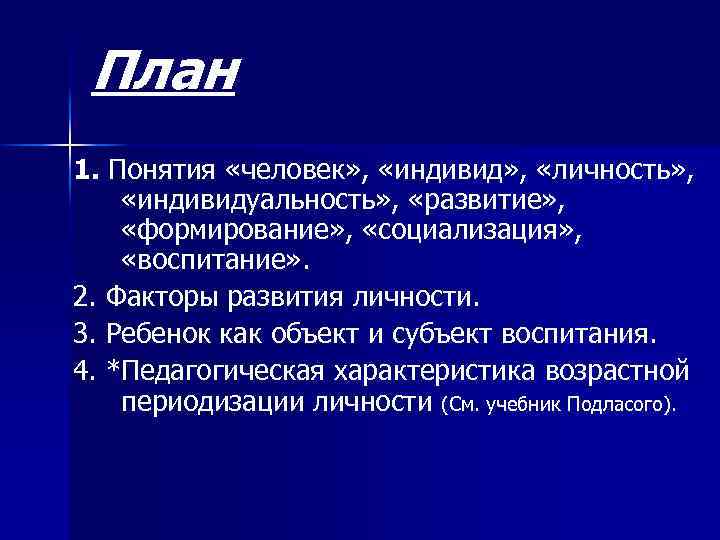 План

1. Понятия «человек», «индивид», «личность», «индивидуальность», «развитие», «формирование», «социализация», «воспитание».

2. Факторы развития личности.

3. Ребенок как объект и субъект воспитания.

4. *Педагогическая характеристика возрастной периодизации личности (См. учебник Подласого).